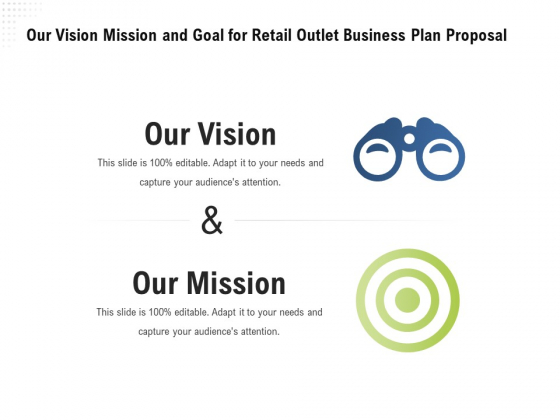 Our Vision Mission and Goal for Retail Outlet Business Plan Proposal

Our Vision

This slide is 100% editable. Adapt it to your needs and capture your audience's attention.

&

Our Mission

This slide is 100% editable. Adapt it to your needs and capture your audience's attention.